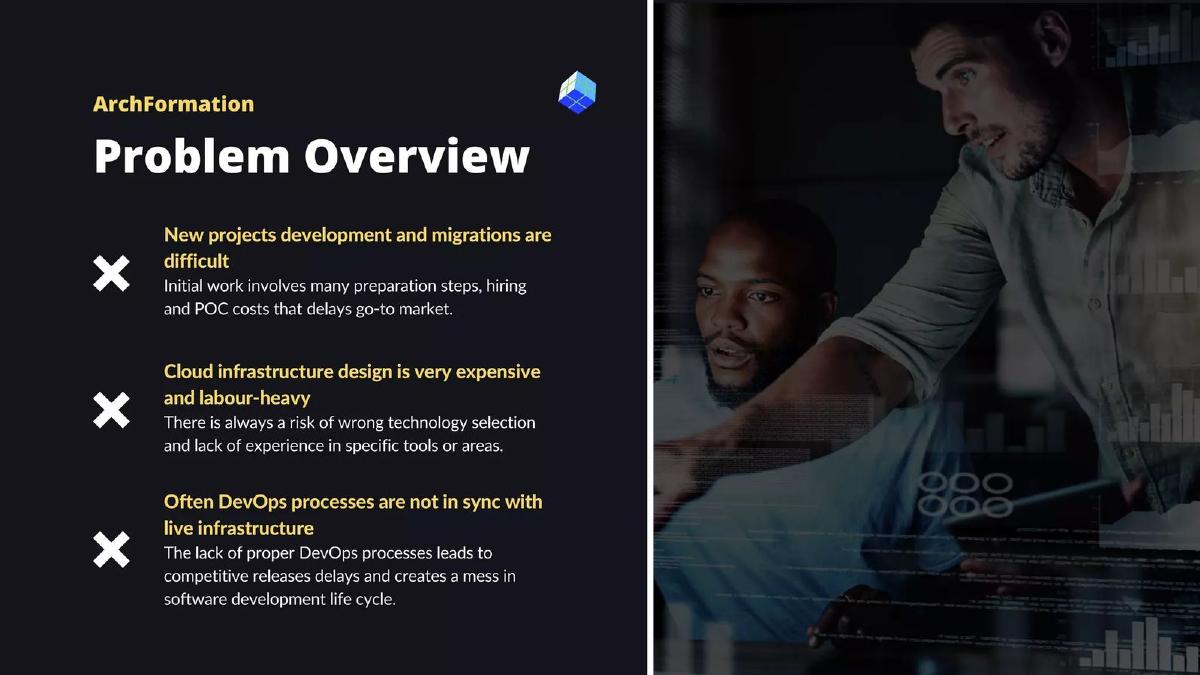 ArchFormation

Problem Overview

New projects development and migrations are difficult
Initial work involves many preparation steps, hiring and POC costs that delays go-to market.

Cloud infrastructure design is very expensive and labour-heavy
There is always a risk of wrong technology selection and lack of experience in specific tools or areas.

Often DevOps processes are not in sync with live infrastructure
The lack of proper DevOps processes leads to competitive releases delays and creates a mess in software development life cycle.